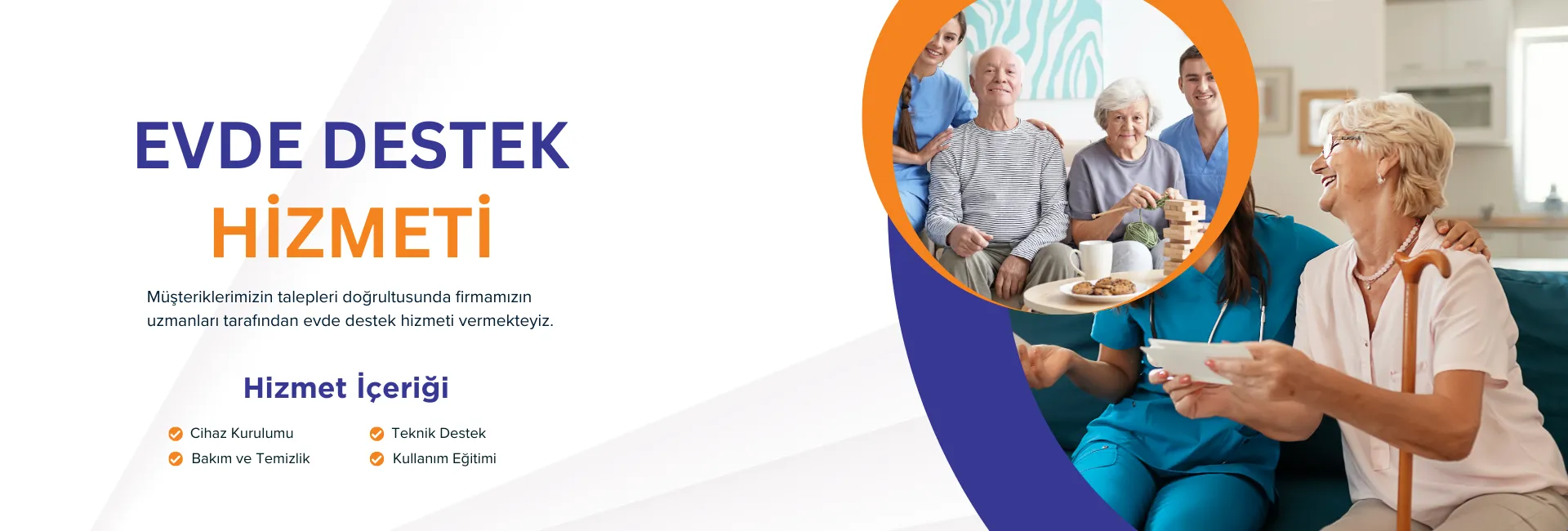 EVDE DESTEK
HİZMETİ

Müşteriklerimizin talepleri doğrultusunda firmamızın uzmanları tarafından evde destek hizmeti vermekteyiz.

Hizmet İçeriği

Cihaz Kurulumu
Bakım ve Temizlik

Teknik Destek
Kullanım Eğitimi